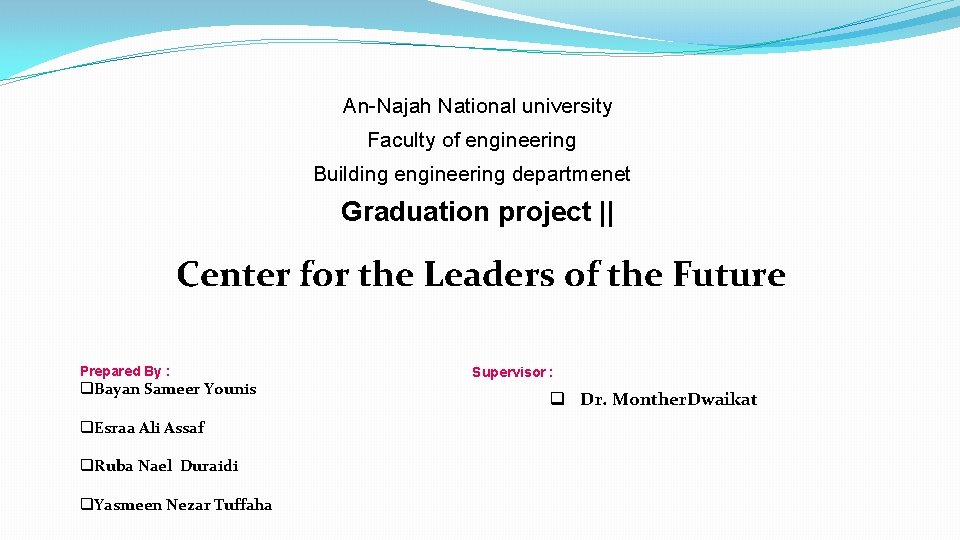 An-Najah National university

Faculty of engineering

Building engineering departmenet

Graduation project ||

Center for the Leaders of the Future

Prepared By :

❑Bayan Sameer Younis

❑Esraa Ali Assaf

❑Ruba Nael Duraidi

❑Yasmeen Nezar Tuffaha

Supervisor :

❑ Dr. MontherDwaikat